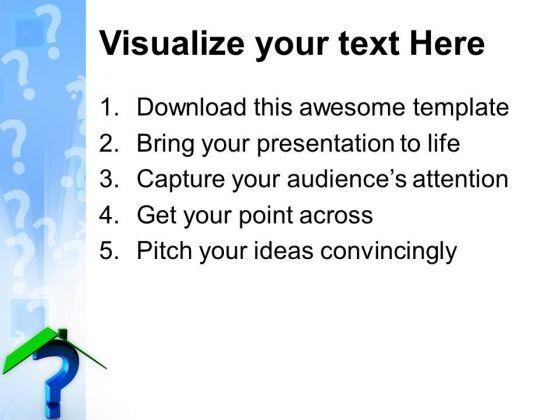 Visualize your text Here

1. Download this awesome template
2. Bring your presentation to life
3. Capture your audience's attention
4. Get your point across
5. Pitch your ideas convincingly